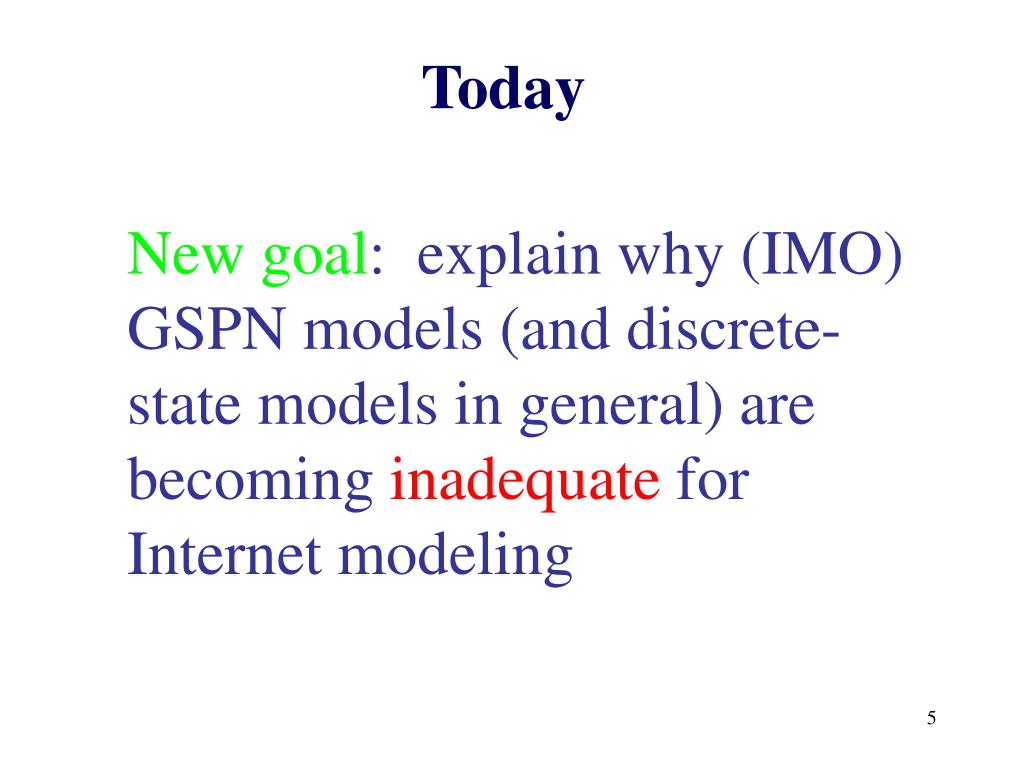 Today

New goal: explain why (IMO) GSPN models (and discrete-state models in general) are becoming inadequate for Internet modeling

5